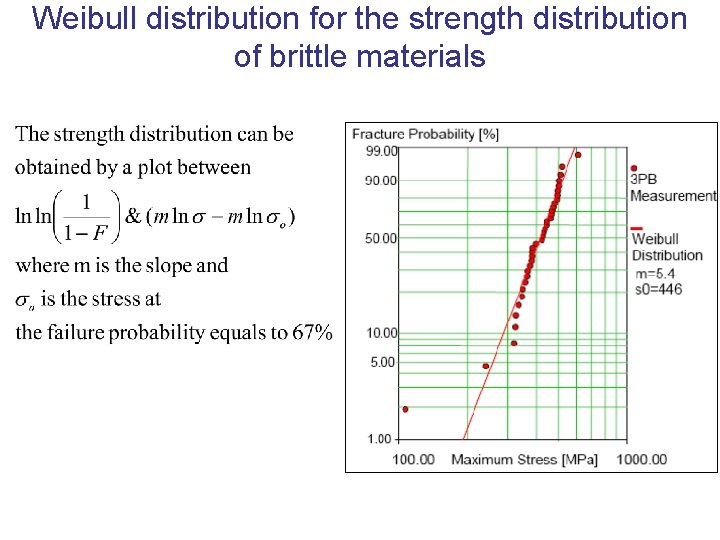 Weibull distribution for the strength distribution of brittle materials

The strength distribution can be obtained by a plot between

$\ln\ln\left(\frac{1}{1-F}\right)$ & $(m\ln\sigma - m\ln\sigma_o)$

where m is the slope and

$\sigma_o$ is the stress at

the failure probability equals to 67%

Fracture Probability [%]

99.00
90.00
50.00
10.00
5.00
1.00

100.00 Maximum Stress [MPa] 1000.00

3PB Measurement

Weibull Distribution
m=5.4
s0=446